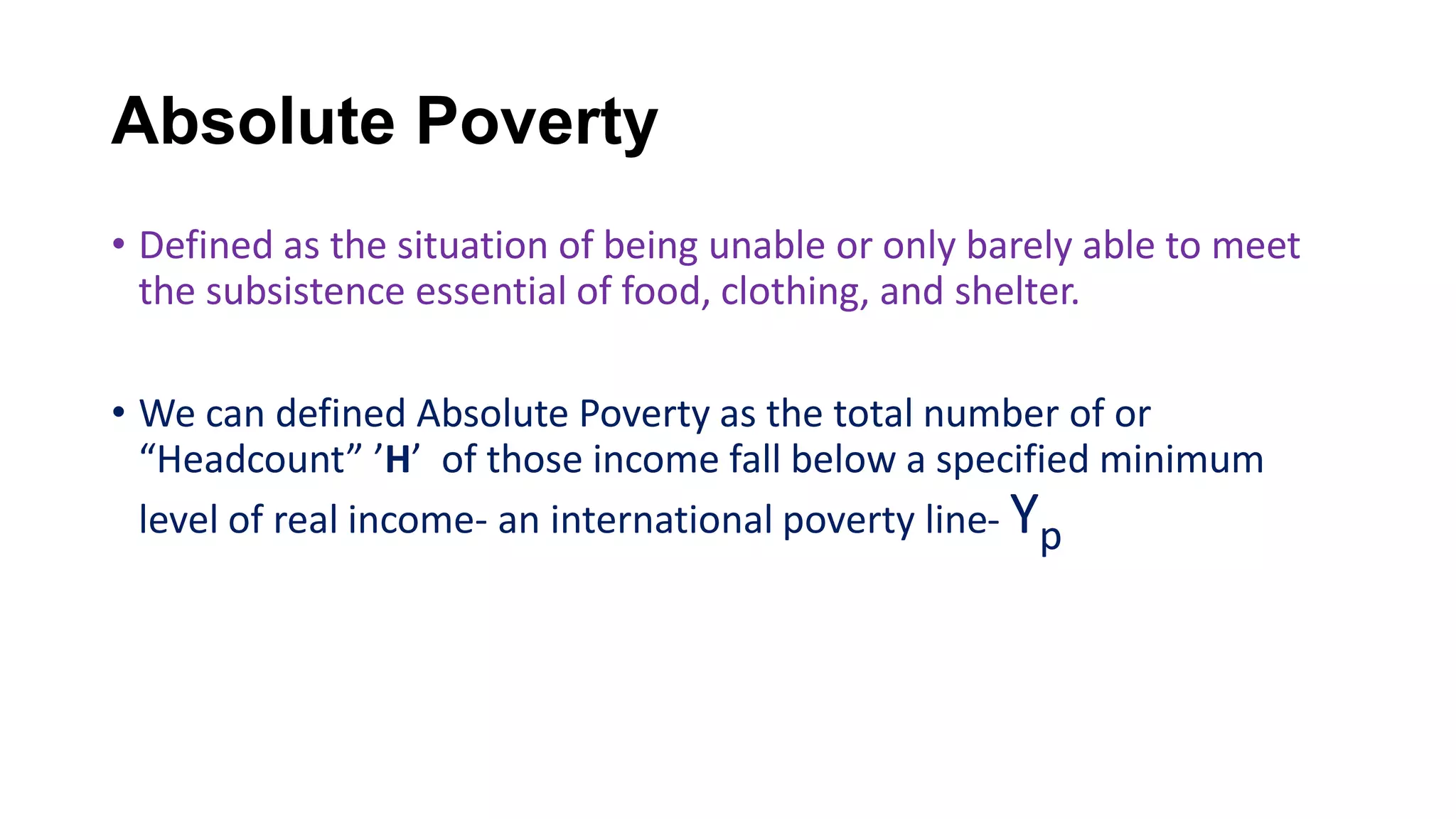 Absolute Poverty

• Defined as the situation of being unable or only barely able to meet the subsistence essential of food, clothing, and shelter.

• We can defined Absolute Poverty as the total number of or “Headcount” ’H’ of those income fall below a specified minimum level of real income- an international poverty line- $Y_p$